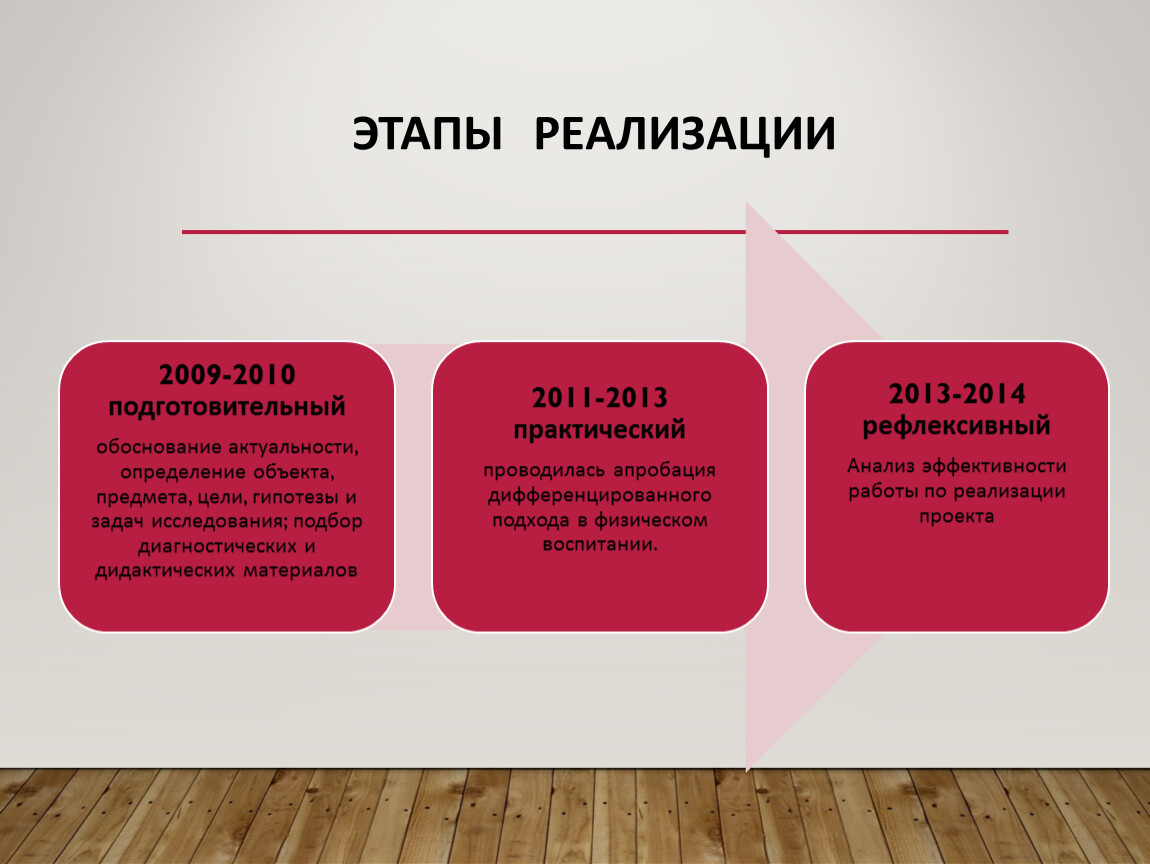 ЭТАПЫ РЕАЛИЗАЦИИ

2009-2010
подготовительный

обоснование актуальности, определение объекта, предмета, цели, гипотезы и задач исследования; подбор диагностических и дидактических материалов

2011-2013
практический

проводилась апробация дифференцированного подхода в физическом воспитании.

2013-2014
рефлексивный

Анализ эффективности работы по реализации проекта